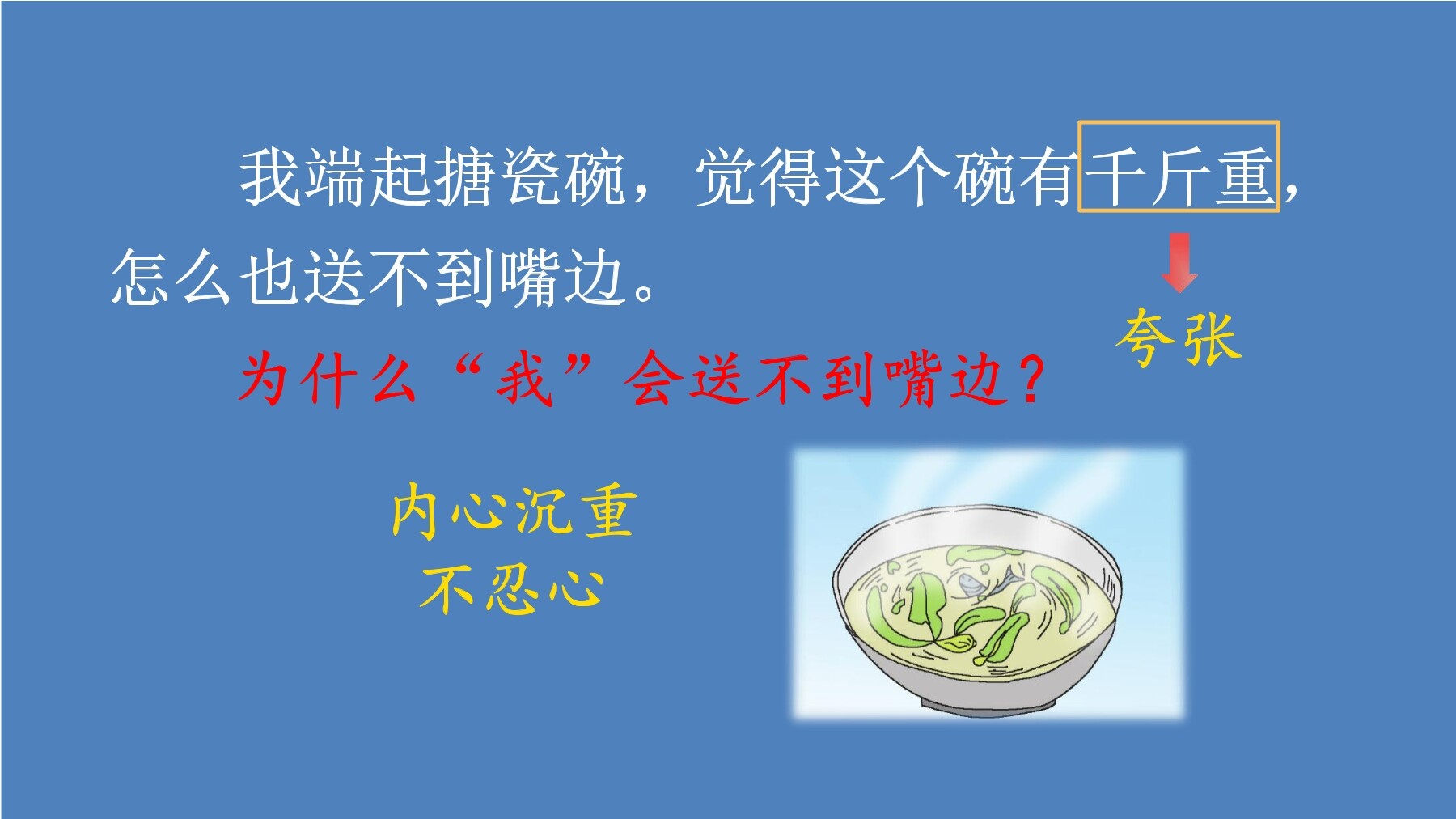 我端起搪瓷碗，觉得这个碗有千斤重，怎么也送不到嘴边。

夸张

为什么“我”会送不到嘴边？

内心沉重
不忍心